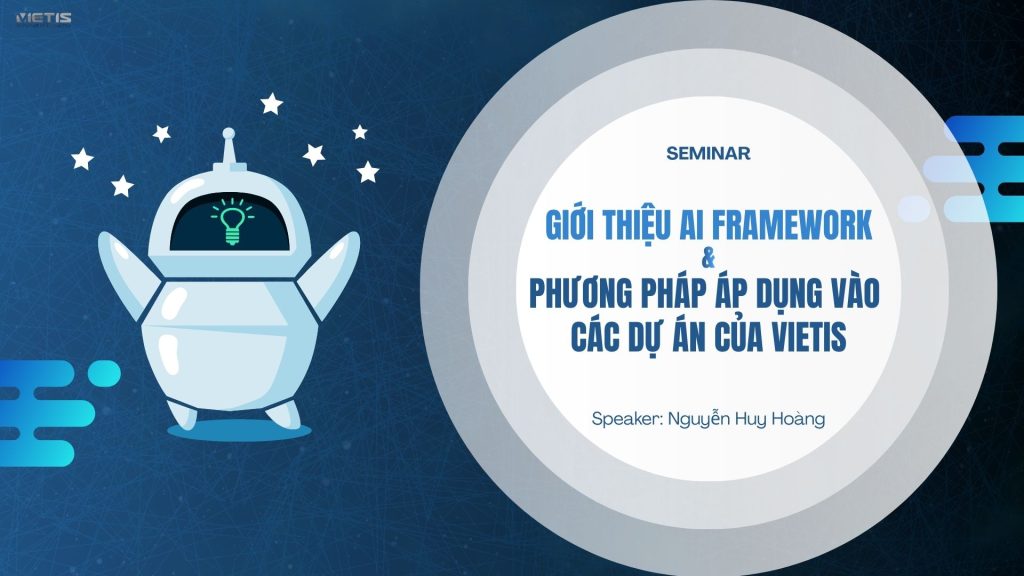 VIETIS

SEMINAR

GIỚI THIỆU AI FRAMEWORK
&
PHƯƠNG PHÁP ÁP DỤNG VÀO CÁC DỰ ÁN CỦA VIETIS

Speaker: Nguyễn Huy Hoàng